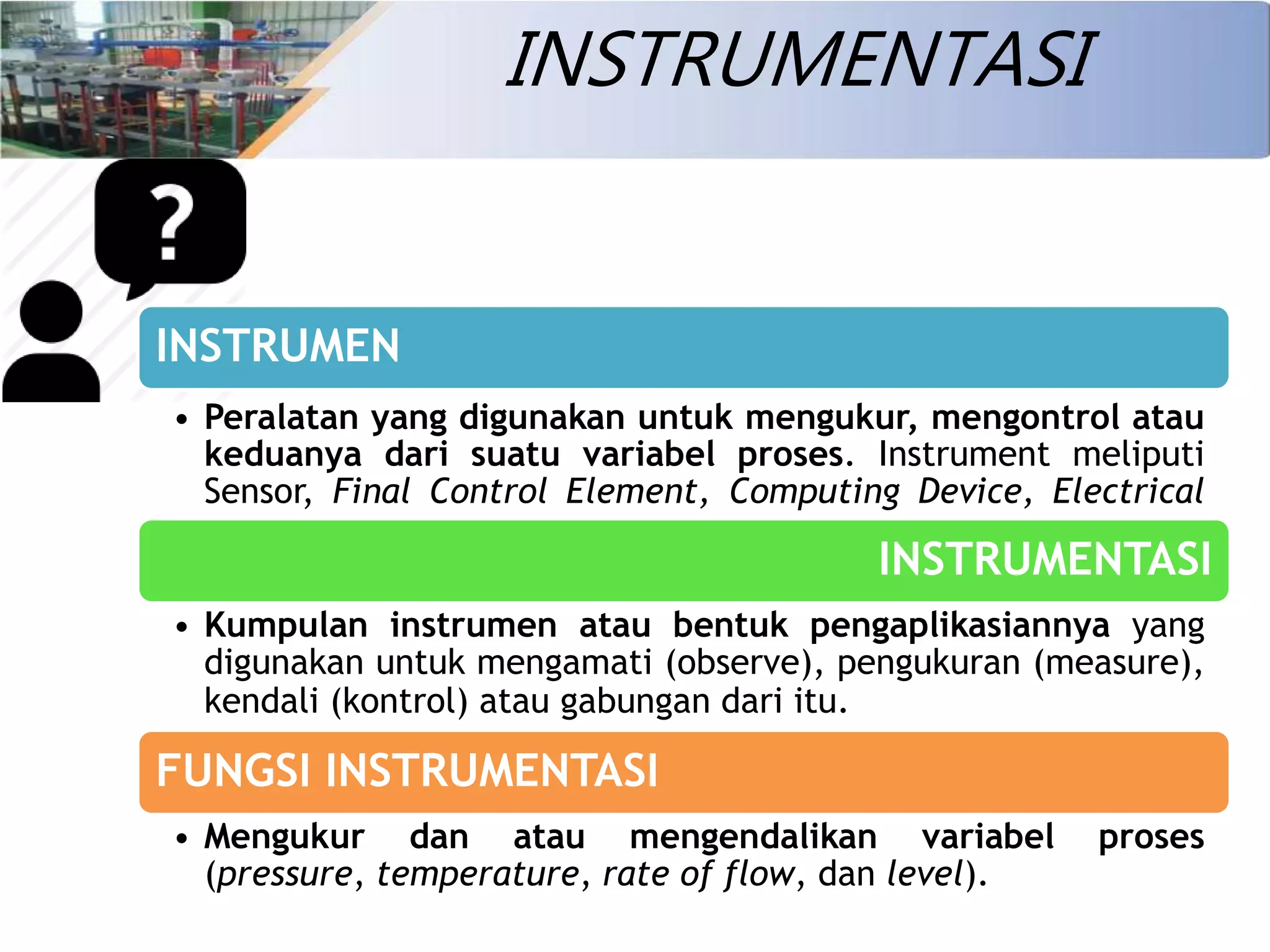 INSTRUMENTASI

?

INSTRUMEN

• Peralatan yang digunakan untuk mengukur, mengontrol atau keduanya dari suatu variabel proses. Instrument meliputi Sensor, Final Control Element, Computing Device, Electrical

INSTRUMENTASI

• Kumpulan instrumen atau bentuk pengaplikasiannya yang digunakan untuk mengamati (observe), pengukuran (measure), kendali (kontrol) atau gabungan dari itu.

FUNGSI INSTRUMENTASI

• Mengukur dan atau mengendalikan variabel proses (pressure, temperature, rate of flow, dan level).